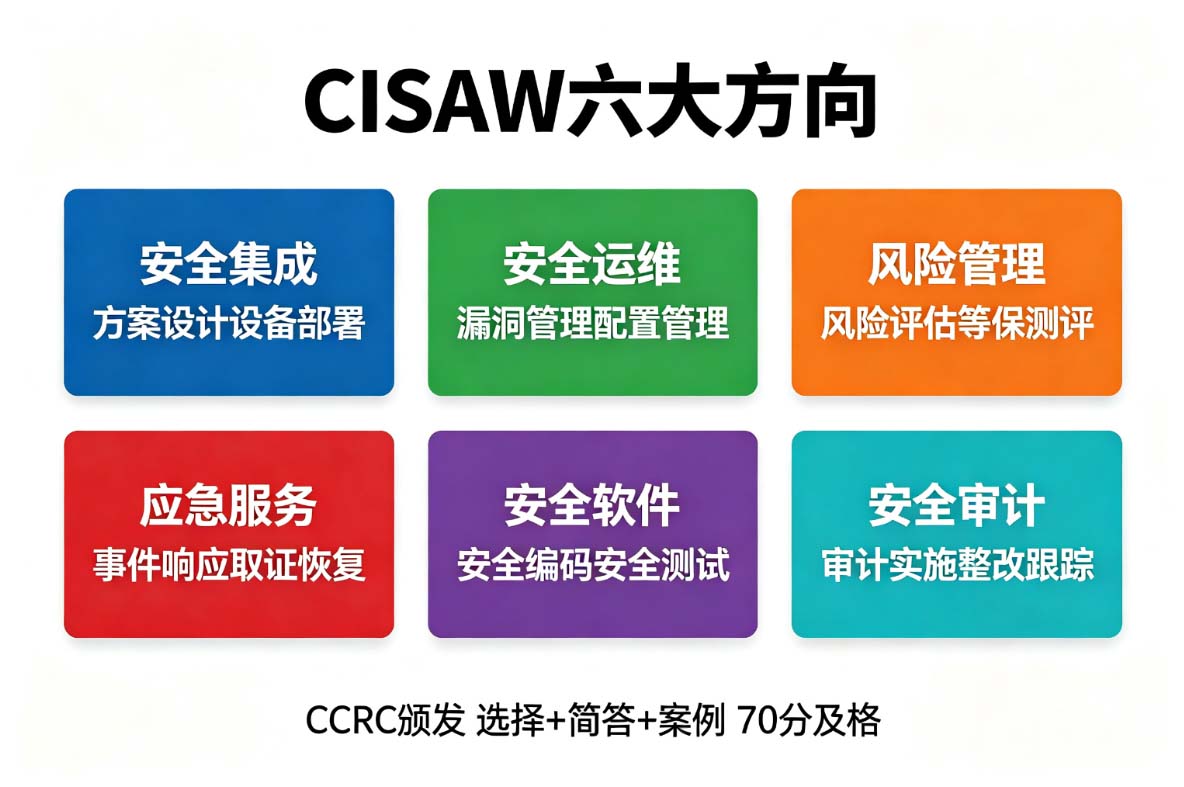 CISAW六大方向

安全集成
方案设计设备部署

安全运维
漏洞管理配置管理

风险管理
风险评估等保测评

应急服务
事件响应取证恢复

安全软件
安全编码安全测试

安全审计
审计实施整改跟踪

CCRC颁发 选择+简答+案例 70分及格